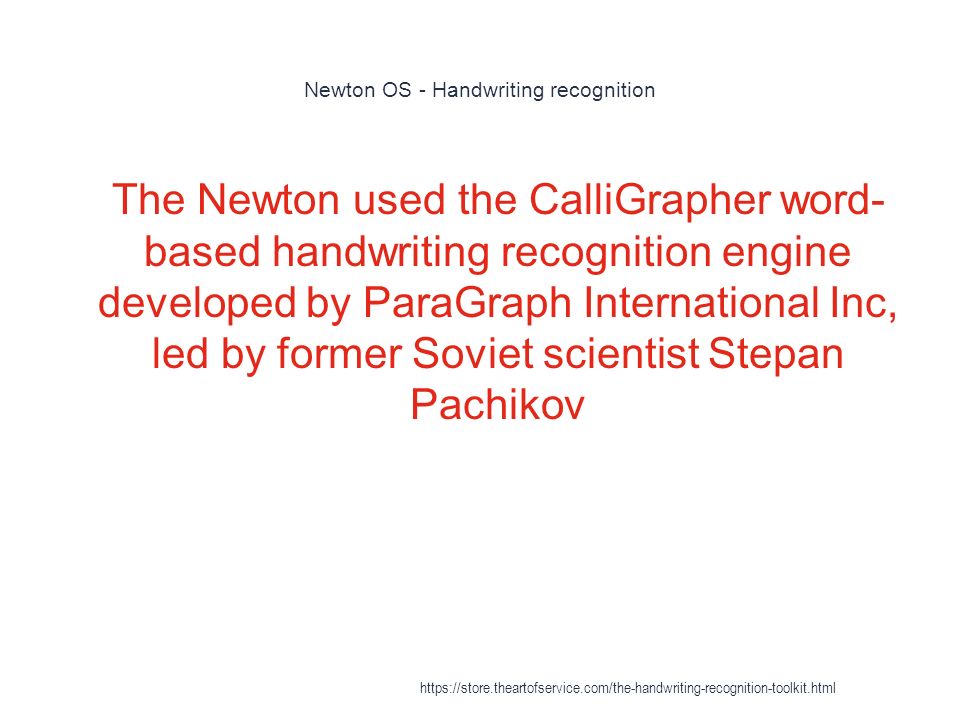 Newton OS - Handwriting recognition

The Newton used the CalliGrapher word-based handwriting recognition engine developed by ParaGraph International Inc, led by former Soviet scientist Stepan Pachikov

https://store.theartofservice.com/the-handwriting-recognition-toolkit.html